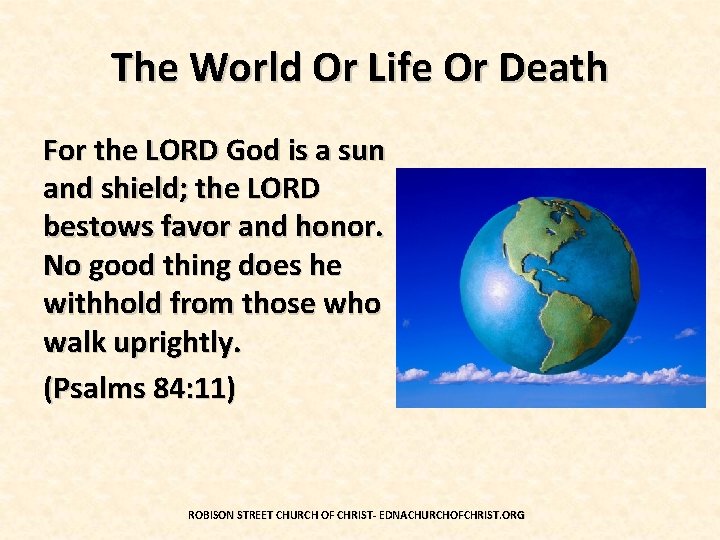 The World Or Life Or Death

For the LORD God is a sun and shield; the LORD bestows favor and honor. No good thing does he withhold from those who walk uprightly.

(Psalms 84:11)

ROBISON STREET CHURCH OF CHRIST- EDNACHURCHOFCHRIST.ORG